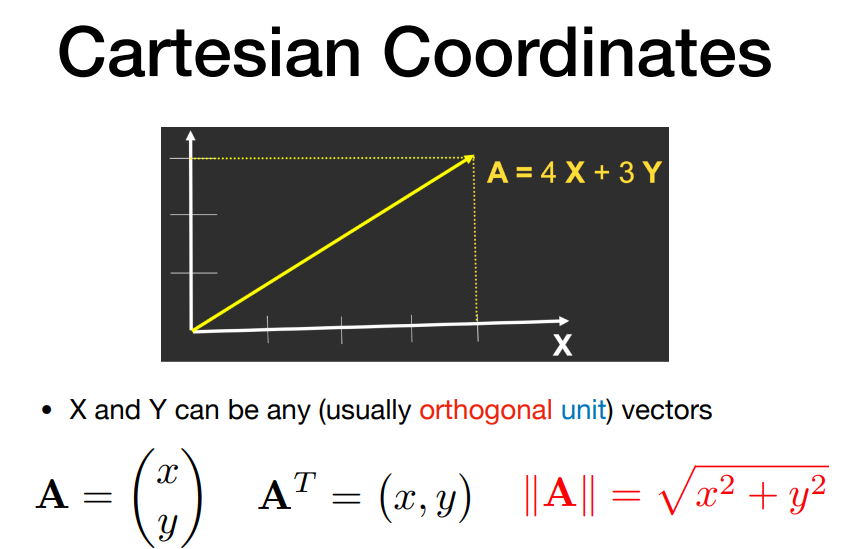 Cartesian Coordinates

A = 4 X + 3 Y

X

• X and Y can be any (usually orthogonal unit) vectors

$\mathbf{A} = \begin{pmatrix} x \\ y \end{pmatrix}$ $\mathbf{A}^T = (x, y)$ $\|\mathbf{A}\| = \sqrt{x^2 + y^2}$